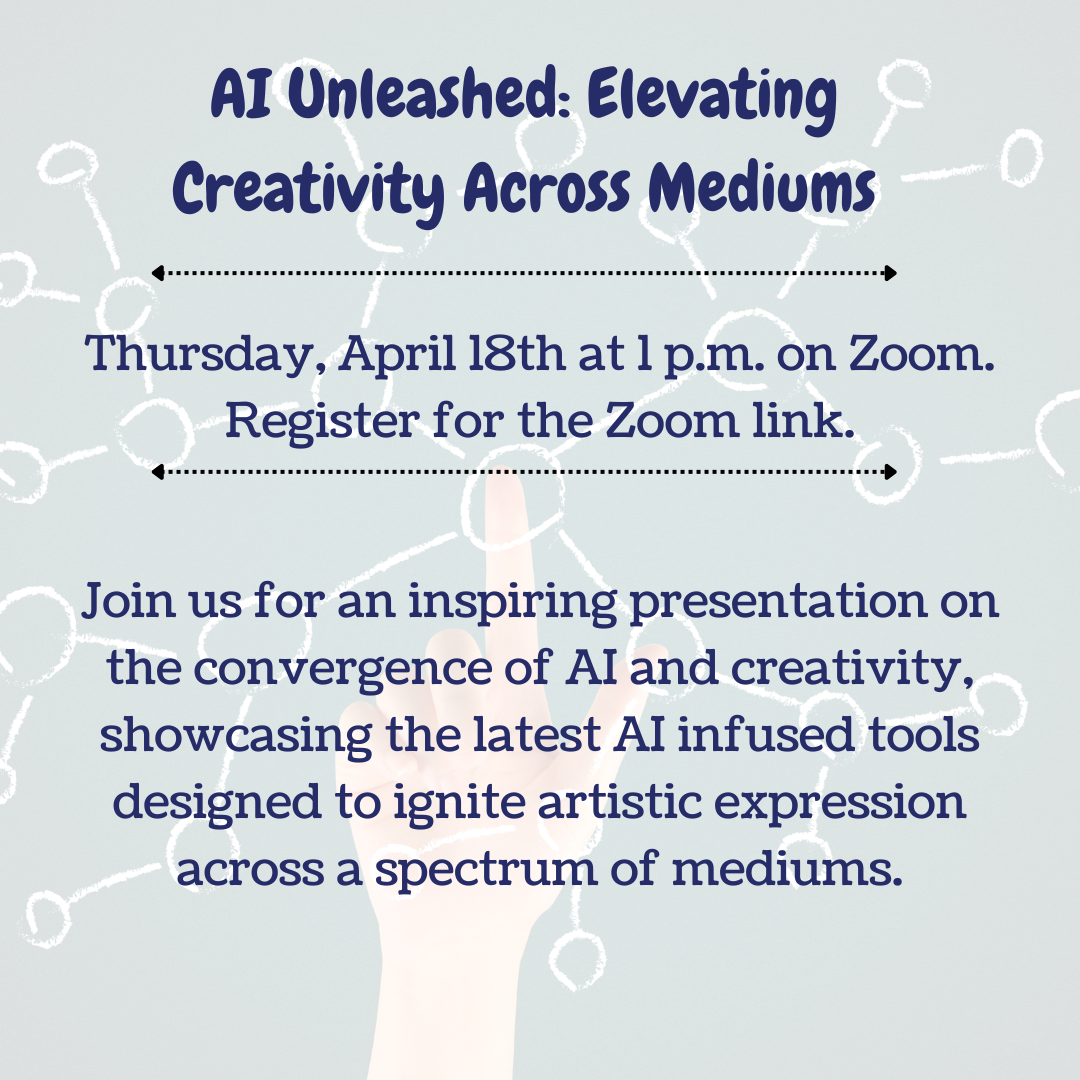 AI Unleashed: Elevating Creativity Across Mediums

Thursday, April 18th at 1 p.m. on Zoom. Register for the Zoom link.

Join us for an inspiring presentation on the convergence of AI and creativity, showcasing the latest AI infused tools designed to ignite artistic expression across a spectrum of mediums.